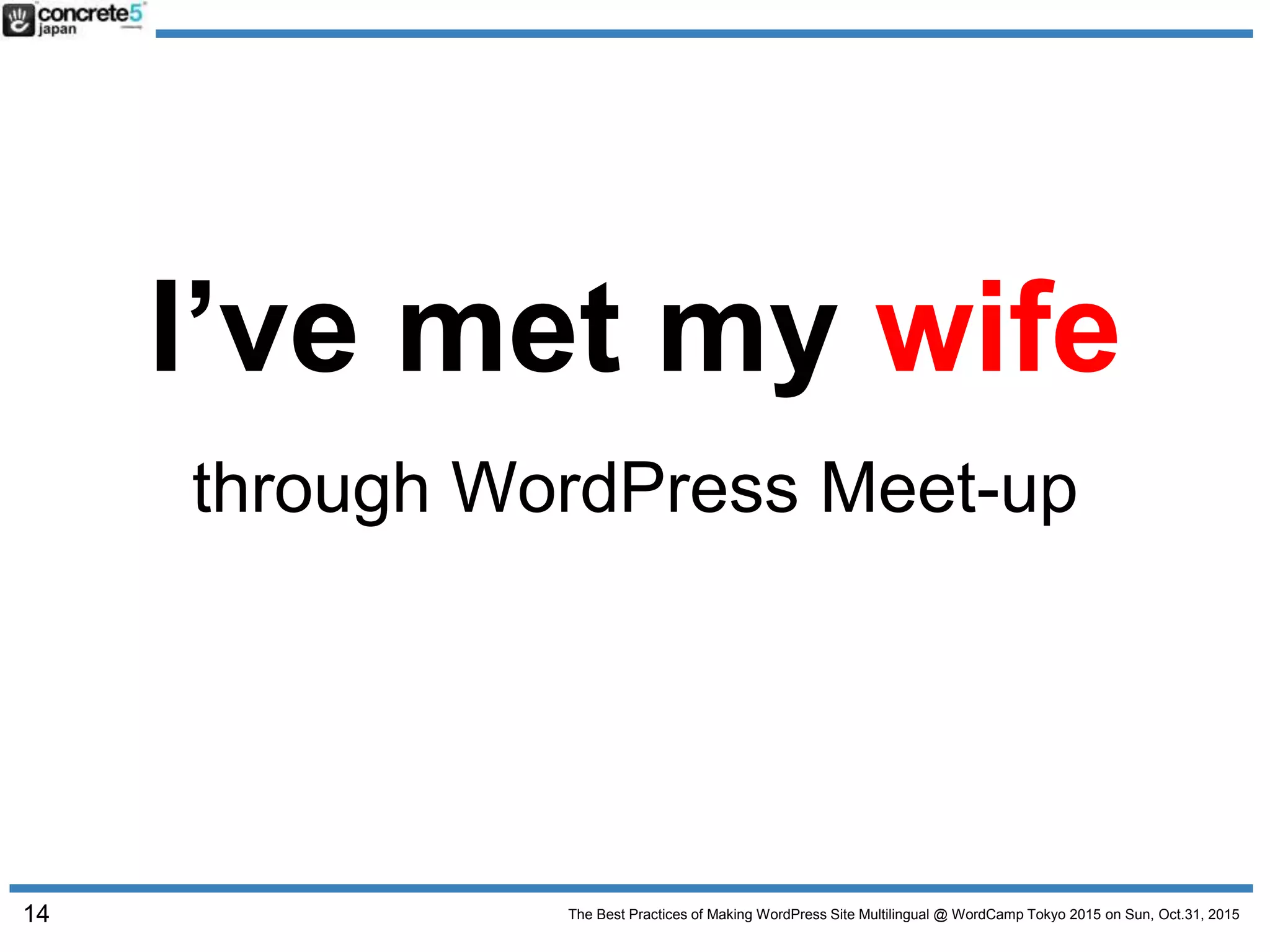 concrete5 japan

I’ve met my wife

through WordPress Meet-up

14

The Best Practices of Making WordPress Site Multilingual @ WordCamp Tokyo 2015 on Sun, Oct.31, 2015